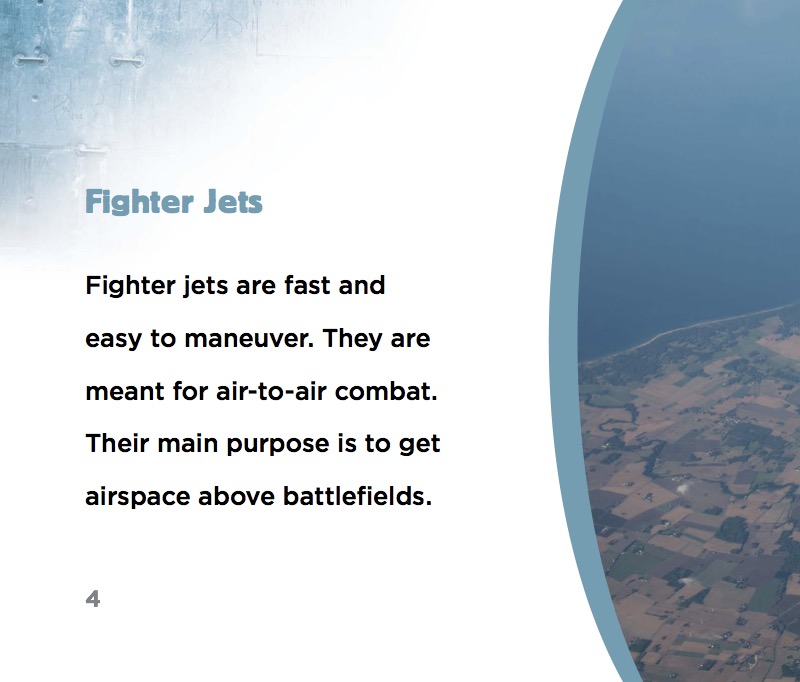 Fighter Jets

Fighter jets are fast and easy to maneuver. They are meant for air-to-air combat. Their main purpose is to get airspace above battlefields.

4